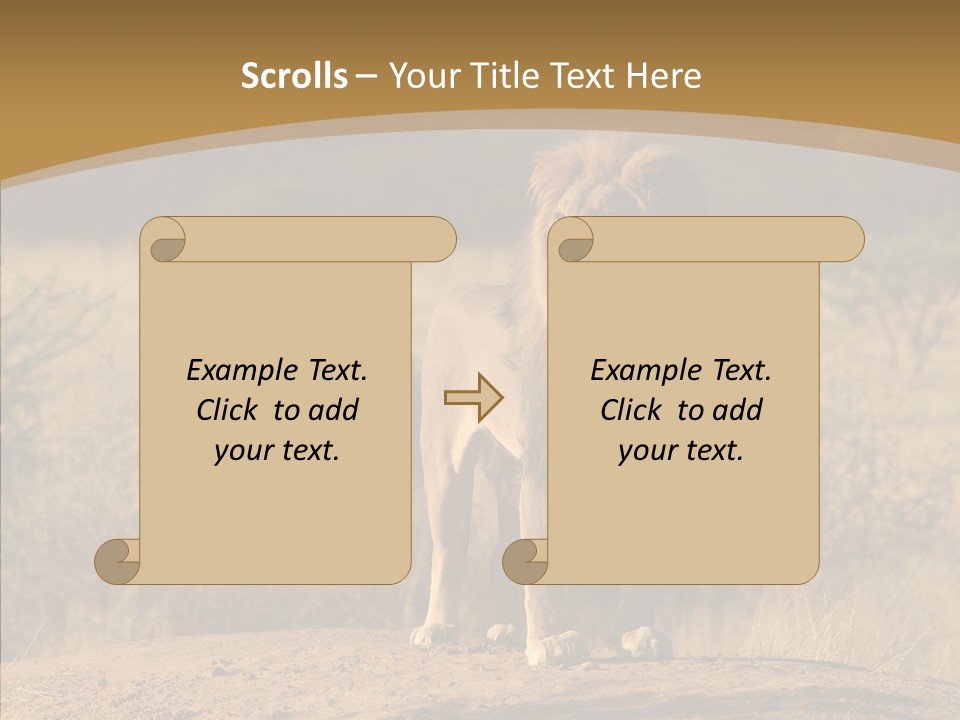 Scrolls – Your Title Text Here

Example Text. Click to add your text.

Example Text. Click to add your text.